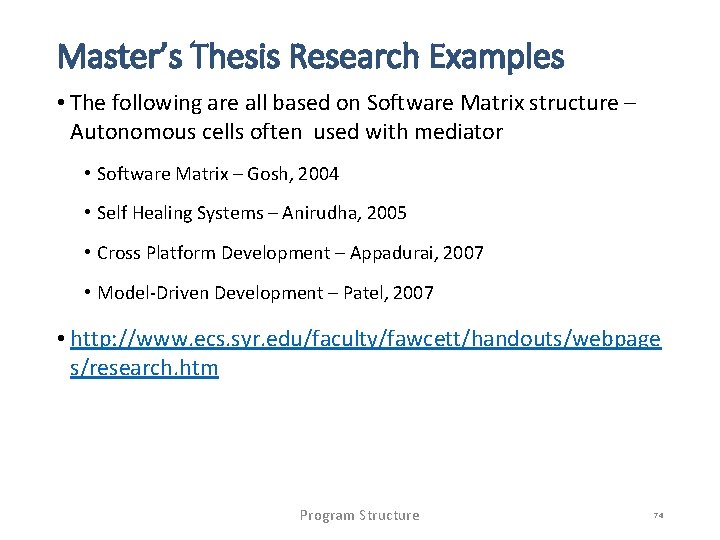 Master's Thesis Research Examples

• The following are all based on Software Matrix structure – Autonomous cells often used with mediator

• Software Matrix – Gosh, 2004
• Self Healing Systems – Anirudha, 2005
• Cross Platform Development – Appadurai, 2007
• Model-Driven Development – Patel, 2007

• http://www.ecs.syr.edu/faculty/fawcett/handouts/webpages/research.htm

Program Structure

74